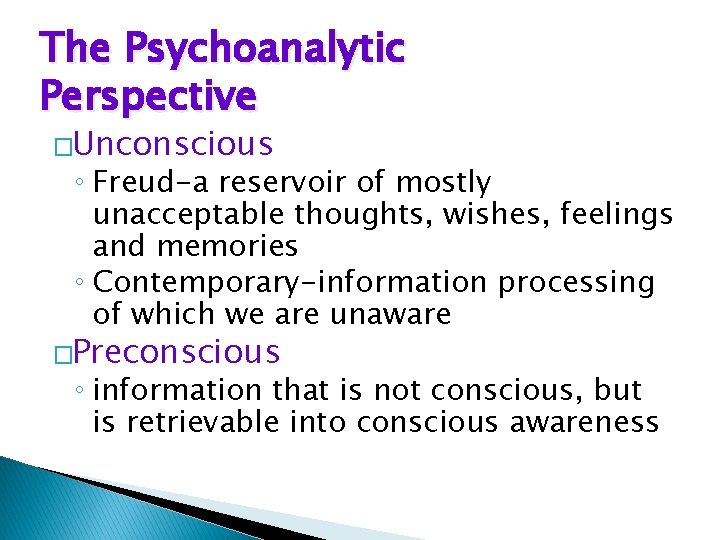 The Psychoanalytic Perspective

□Unconscious

◦ Freud-a reservoir of mostly unacceptable thoughts, wishes, feelings and memories

◦ Contemporary-information processing of which we are unaware

□Preconscious

◦ information that is not conscious, but is retrievable into conscious awareness